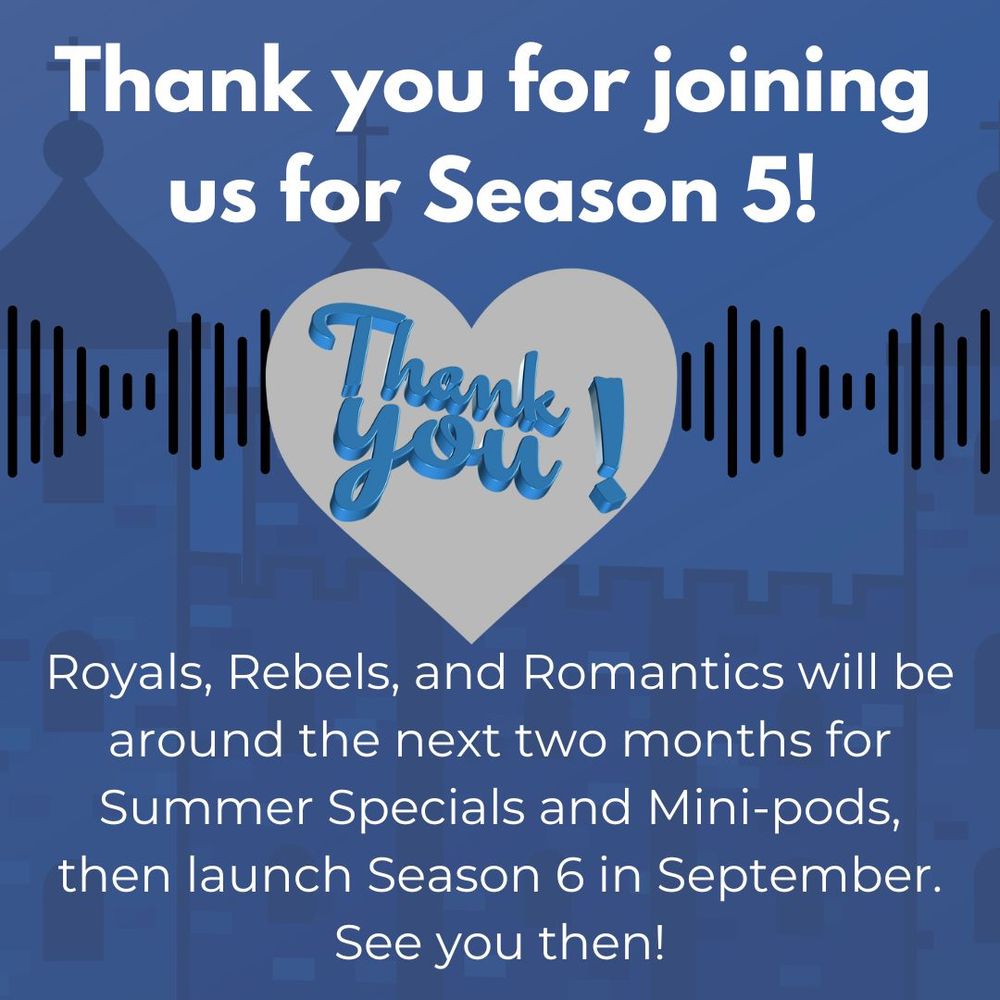 Thank you for joining us for Season 5!

Thank you !

Royals, Rebels, and Romantics will be around the next two months for Summer Specials and Mini-pods, then launch Season 6 in September. See you then!